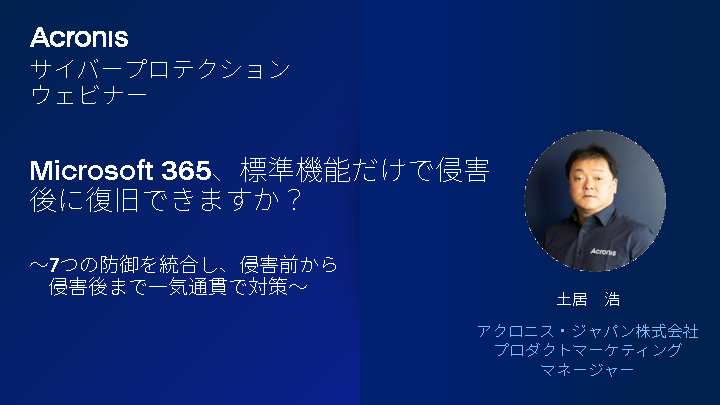 Acronis
サイバープロテクション
ウェビナー

Microsoft 365、標準機能だけで侵害後に復旧できますか？

～7つの防御を統合し、侵害前から侵害後まで一気通貫で対策～

Acronis

土居　浩

アクロニス・ジャパン株式会社
プロダクトマーケティング
マネージャー